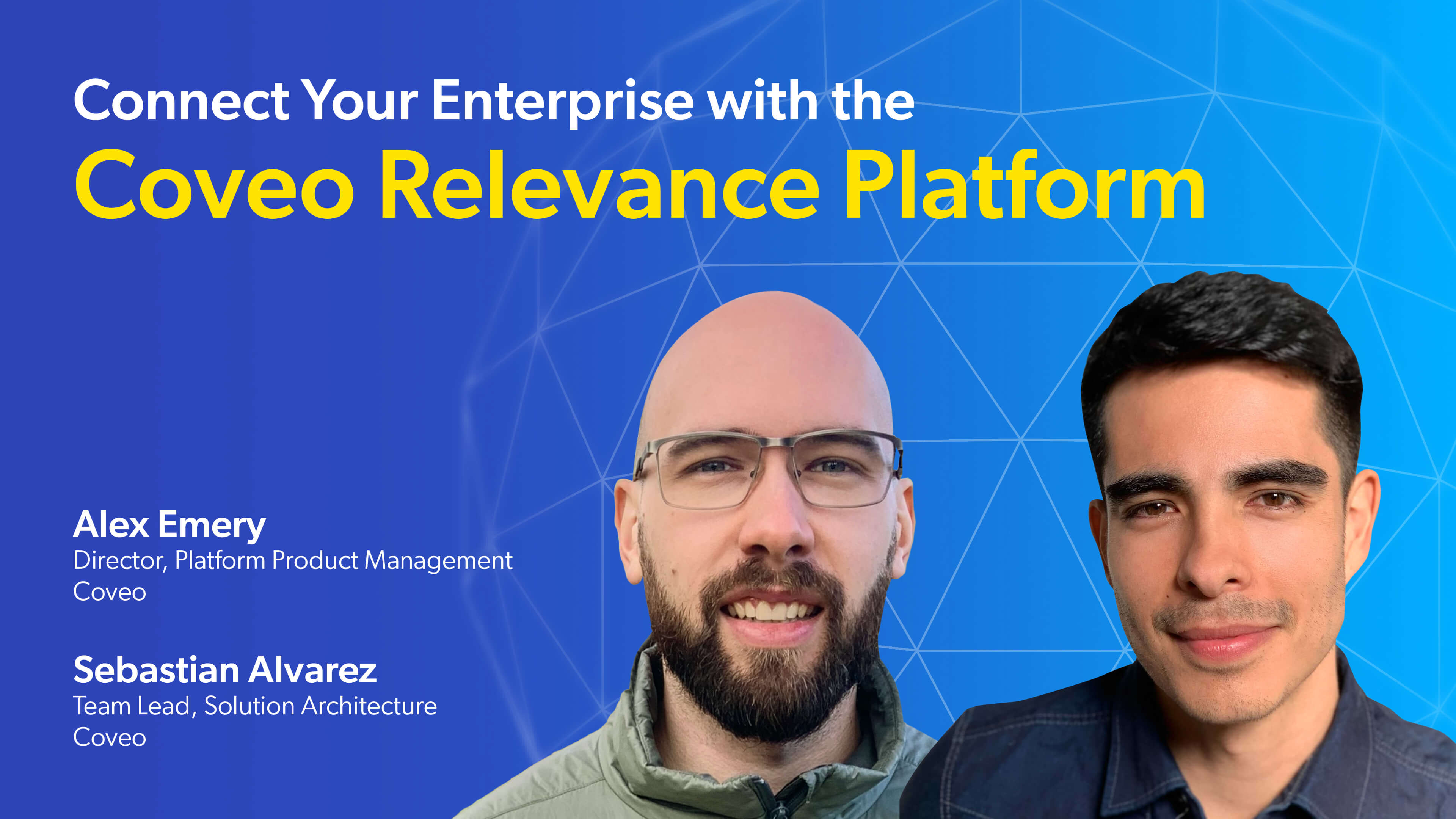 Connect Your Enterprise with the
Coveo Relevance Platform

Alex Emery
Director, Platform Product Management
Coveo

Sebastian Alvarez
Team Lead, Solution Architecture
Coveo